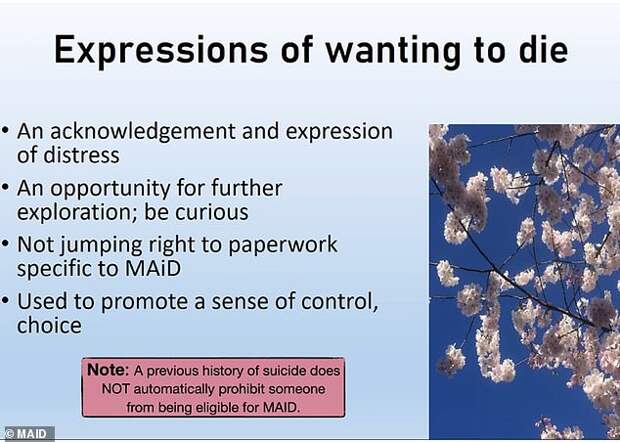 Expressions of wanting to die

• An acknowledgement and expression of distress

• An opportunity for further exploration; be curious

• Not jumping right to paperwork specific to MAiD

• Used to promote a sense of control, choice

Note: A previous history of suicide does NOT automatically prohibit someone from being eligible for MAID.

© MAID